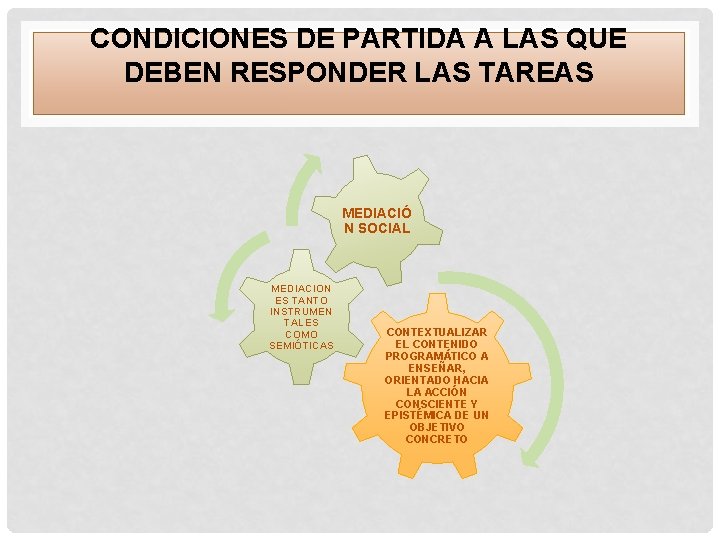 CONDICIONES DE PARTIDA A LAS QUE DEBEN RESPONDER LAS TAREAS

MEDIACIÓ N SOCIAL

MEDIACION ES TANTO INSTRUMEN TALES COMO SEMIÓTICAS

CONTEXTUALIZAR EL CONTENIDO PROGRAMÁTICO A ENSEÑAR, ORIENTADO HACIA LA ACCIÓN CONSCIENTE Y EPISTÉMICA DE UN OBJETIVO CONCRETO